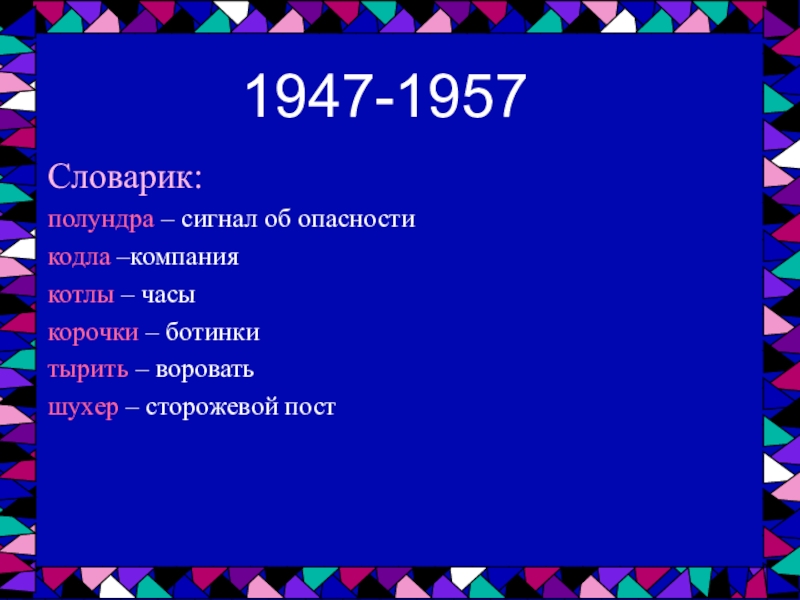 1947-1957

Словарик:
полундра – сигнал об опасности
кодла –компания
котлы – часы
корочки – ботинки
тырить – воровать
шухер – сторожевой пост